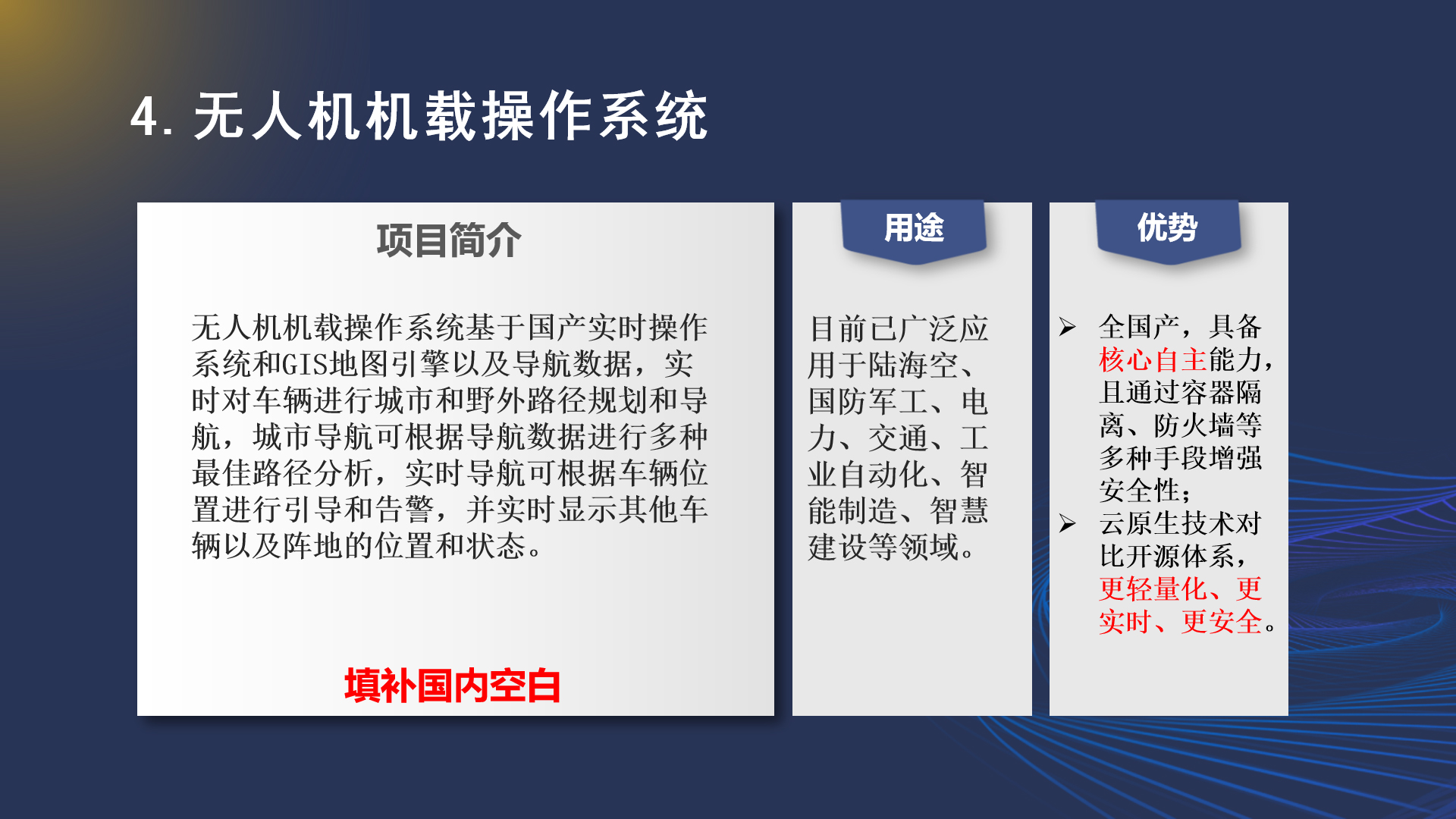 4. 无人机机载操作系统

项目简介

无人机机载操作系统基于国产实时操作系统和GIS地图引擎以及导航数据，实时对车辆进行城市和野外路径规划和导航，城市导航可根据导航数据进行多种最佳路径分析，实时导航可根据车辆位置进行引导和告警，并实时显示其他车辆以及阵地的位置和状态。

填补国内空白

用途

目前已广泛应用于陆海空、国防军工、电力、交通、工业自动化、智能制造、智慧建设等领域。

优势

➢ 全国产，具备核心自主能力，且通过容器隔离、防火墙等多种手段增强安全性；

➢ 云原生技术对比开源体系，更轻量化、更实时、更安全。